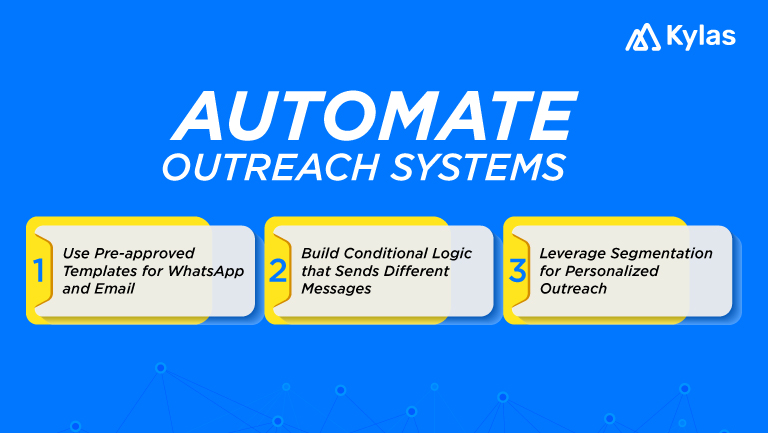 Kylas

AUTOMATE
OUTREACH SYSTEMS

1 Use Pre-approved Templates for WhatsApp and Email

2 Build Conditional Logic that Sends Different Messages

3 Leverage Segmentation for Personalized Outreach